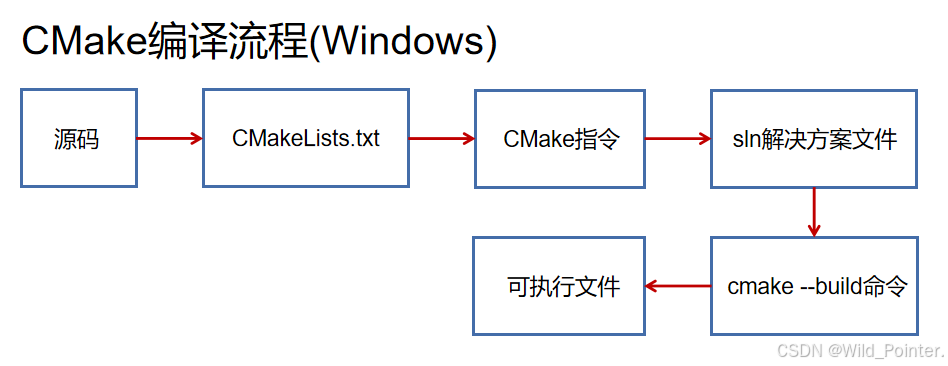 CMake编译流程(Windows)

源码

CMakeLists.txt

CMake指令

sln解决方案文件

cmake --build命令

可执行文件

CSDN @Wild_Pointer.